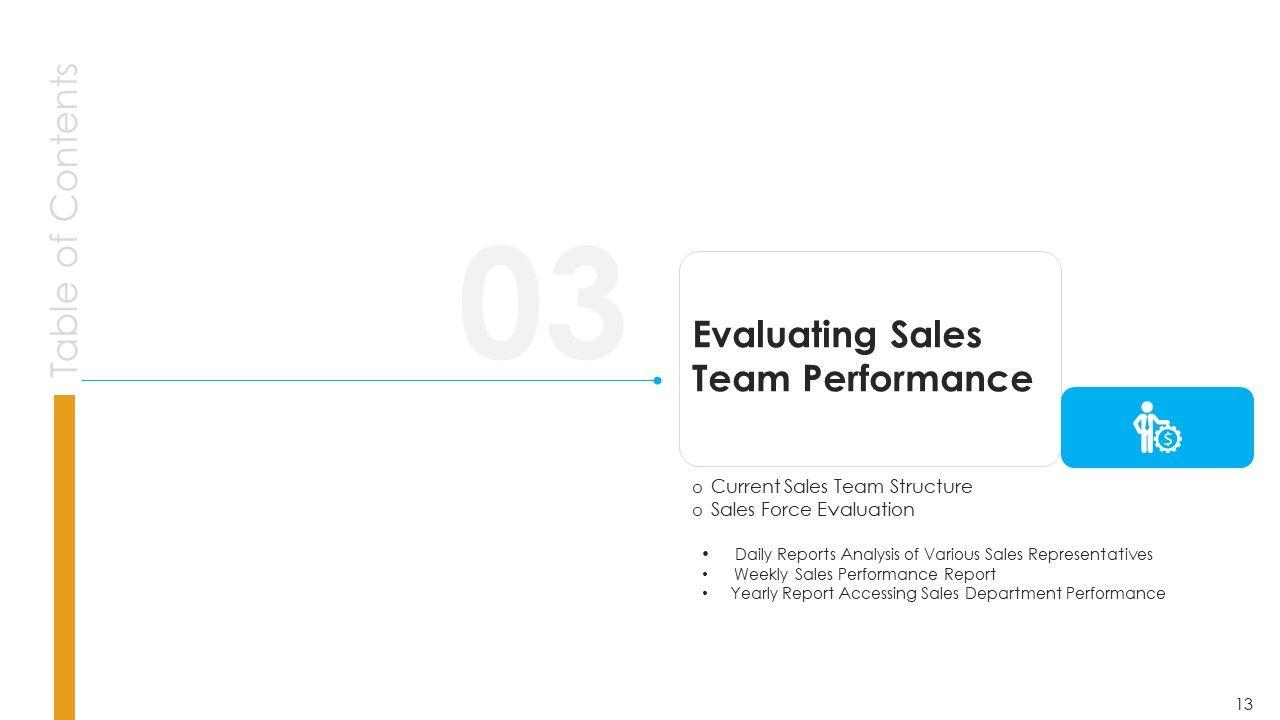 Table of Contents

03

Evaluating Sales Team Performance

o Current Sales Team Structure
o Sales Force Evaluation

• Daily Reports Analysis of Various Sales Representatives
• Weekly Sales Performance Report
• Yearly Report Accessing Sales Department Performance

13